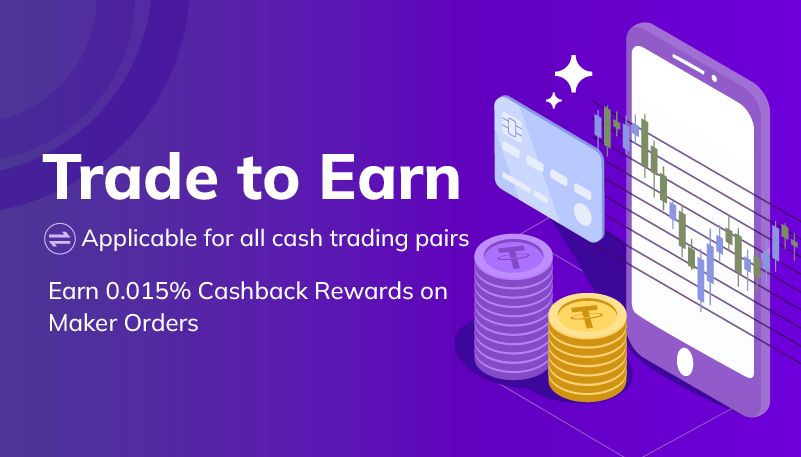 Trade to Earn

Applicable for all cash trading pairs

Earn 0.015% Cashback Rewards on Maker Orders